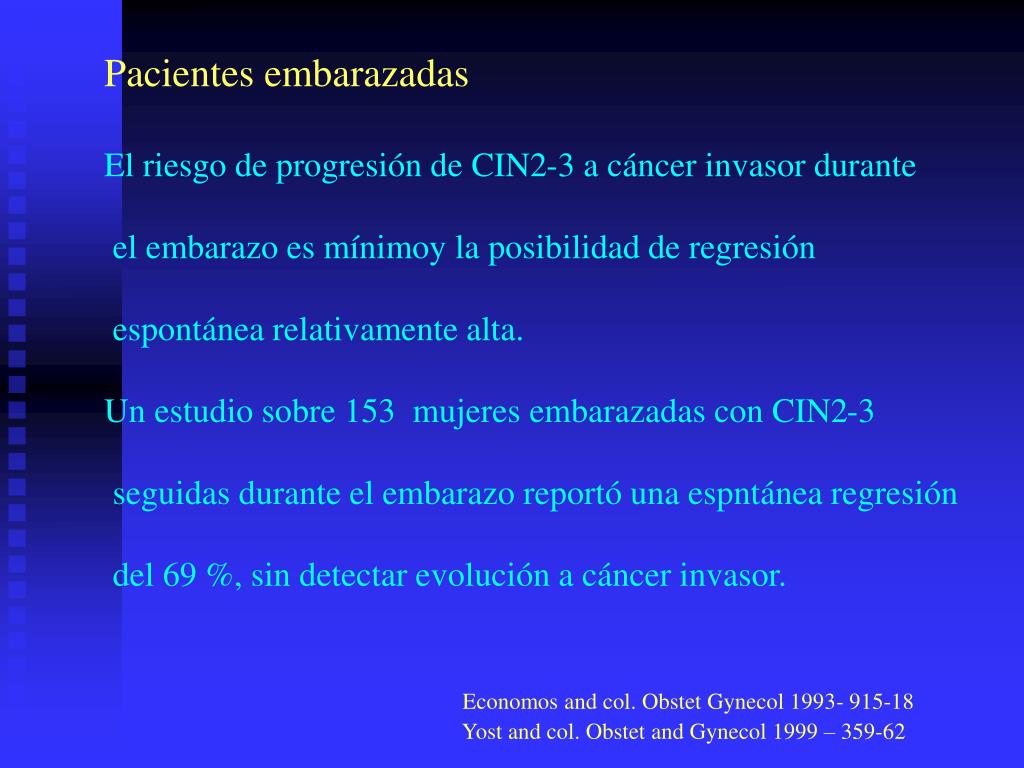 Pacientes embarazadas

El riesgo de progresión de CIN2-3 a cáncer invasor durante el embarazo es mínimoy la posibilidad de regresión espontánea relativamente alta.

Un estudio sobre 153 mujeres embarazadas con CIN2-3 seguidas durante el embarazo reportó una espntánea regresión del 69 %, sin detectar evolución a cáncer invasor.

Economos and col. Obstet Gynecol 1993- 915-18
Yost and col. Obstet and Gynecol 1999 – 359-62